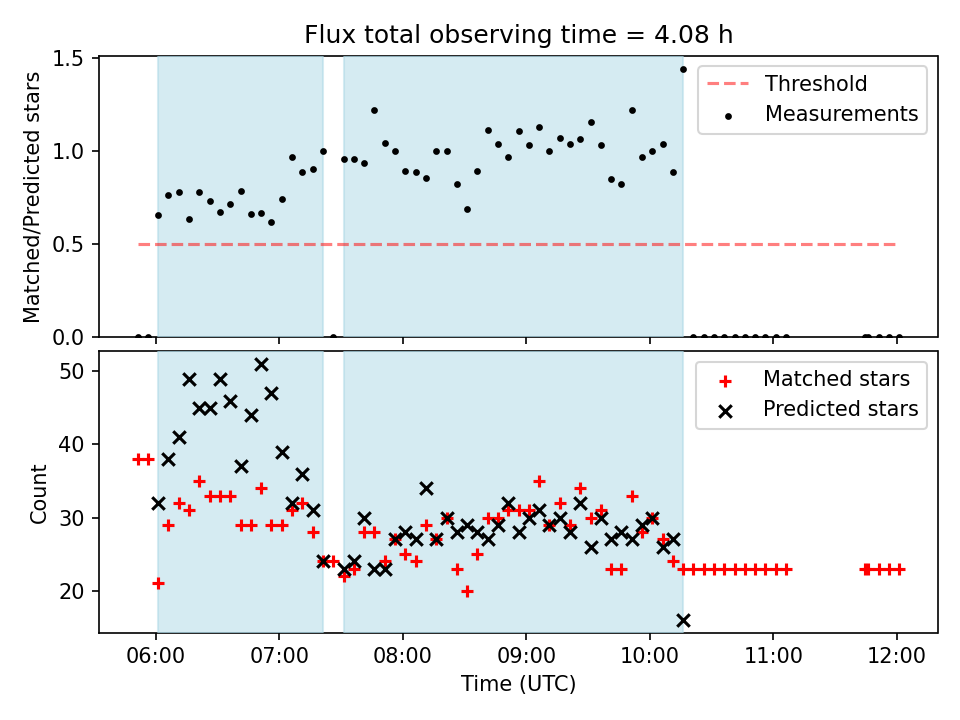 Flux total observing time = 4.08 h

Matched/Predicted stars

1.5
1.0
0.5
0.0

Threshold
Measurements

Count

50
40
30
20

Matched stars
Predicted stars

06:00
07:00
08:00
09:00
10:00
11:00
12:00

Time (UTC)